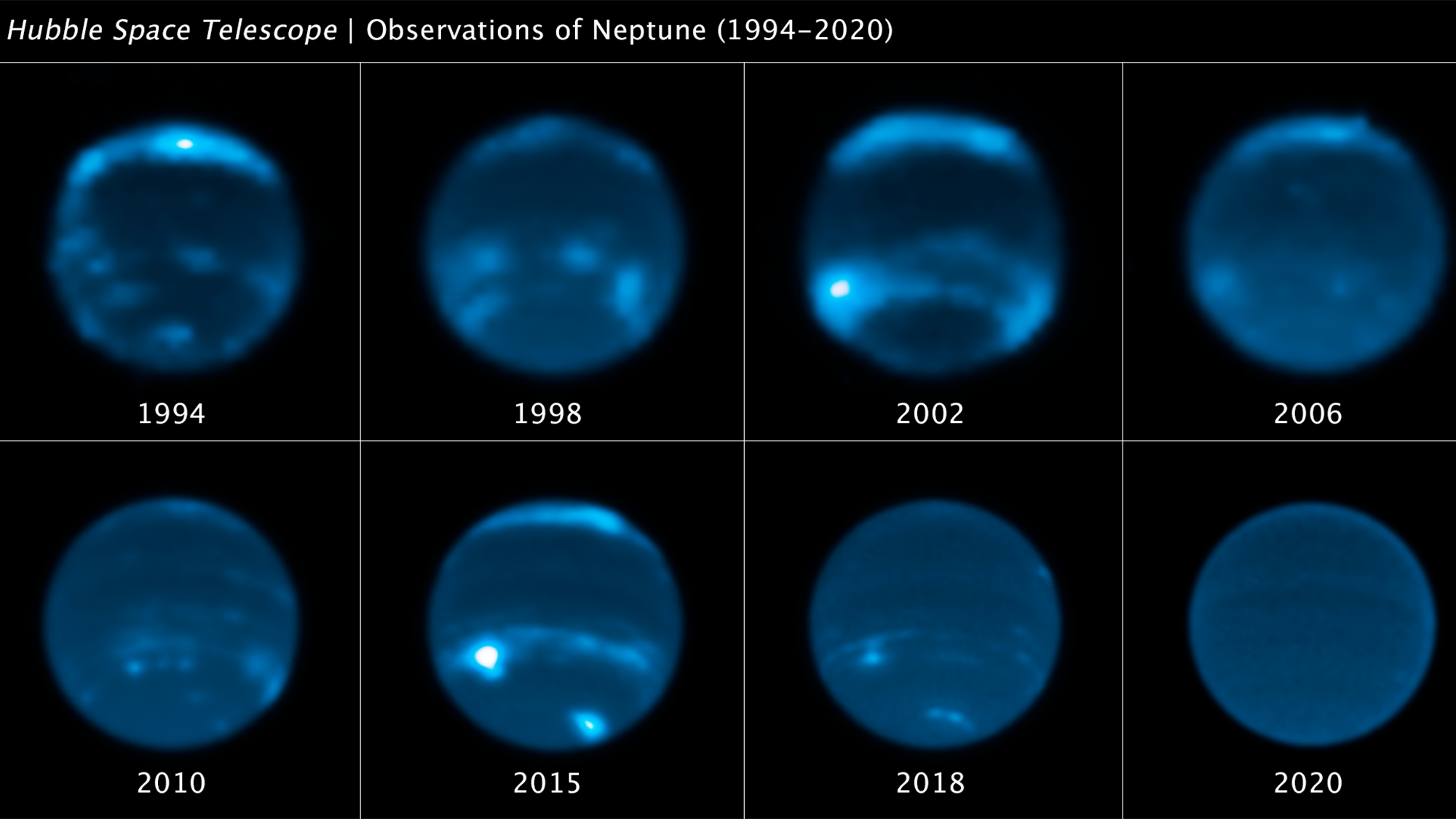 Hubble Space Telescope | Observations of Neptune (1994–2020)

1994

1998

2002

2006

2010

2015

2018

2020